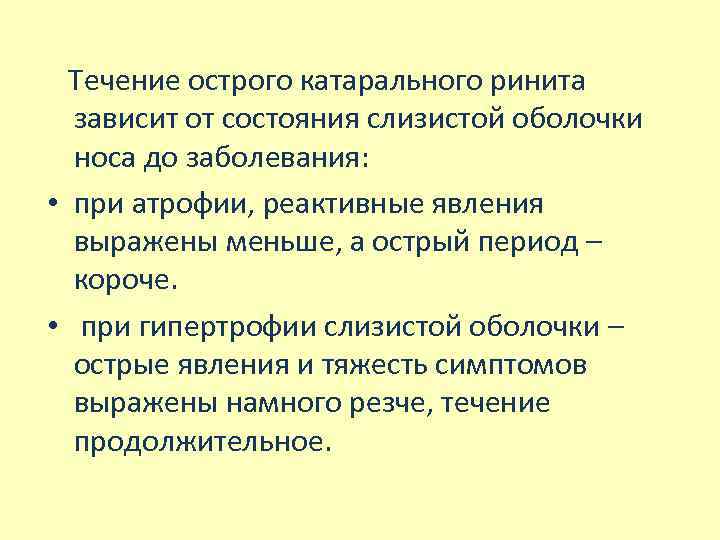 Течение острого катарального ринита зависит от состояния слизистой оболочки носа до заболевания:

• при атрофии, реактивные явления выражены меньше, а острый период – короче.

• при гипертрофии слизистой оболочки – острые явления и тяжесть симптомов выражены намного резче, течение продолжительное.